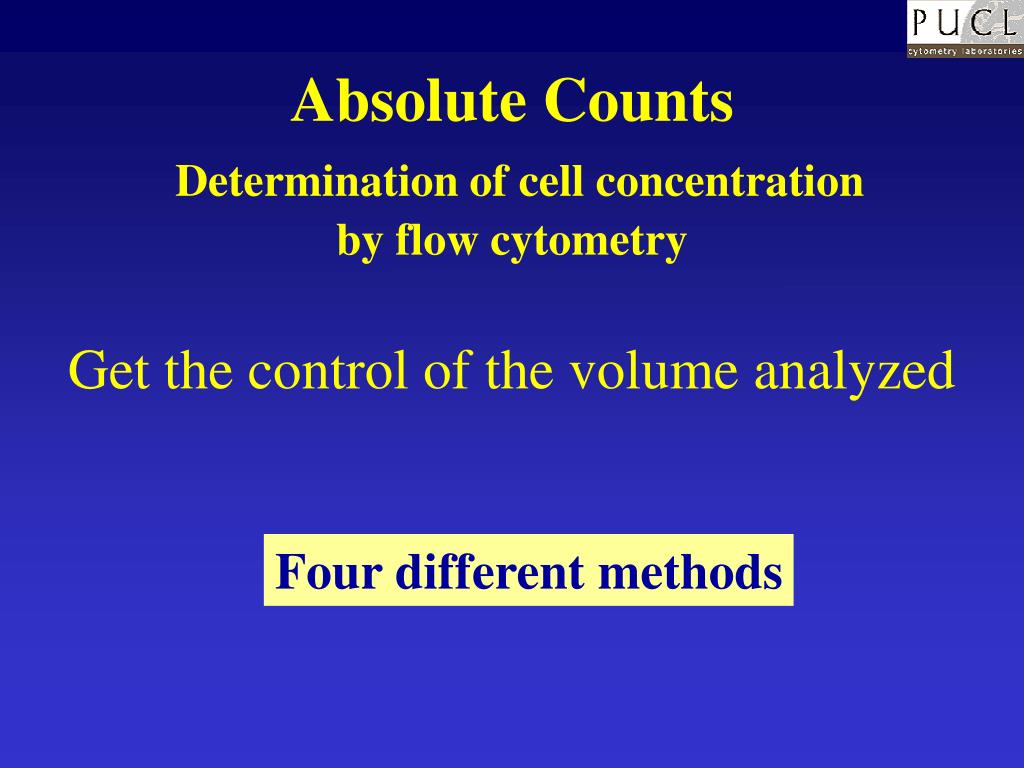 PUCL
cytometry laboratories

Absolute Counts

Determination of cell concentration by flow cytometry

Get the control of the volume analyzed

Four different methods